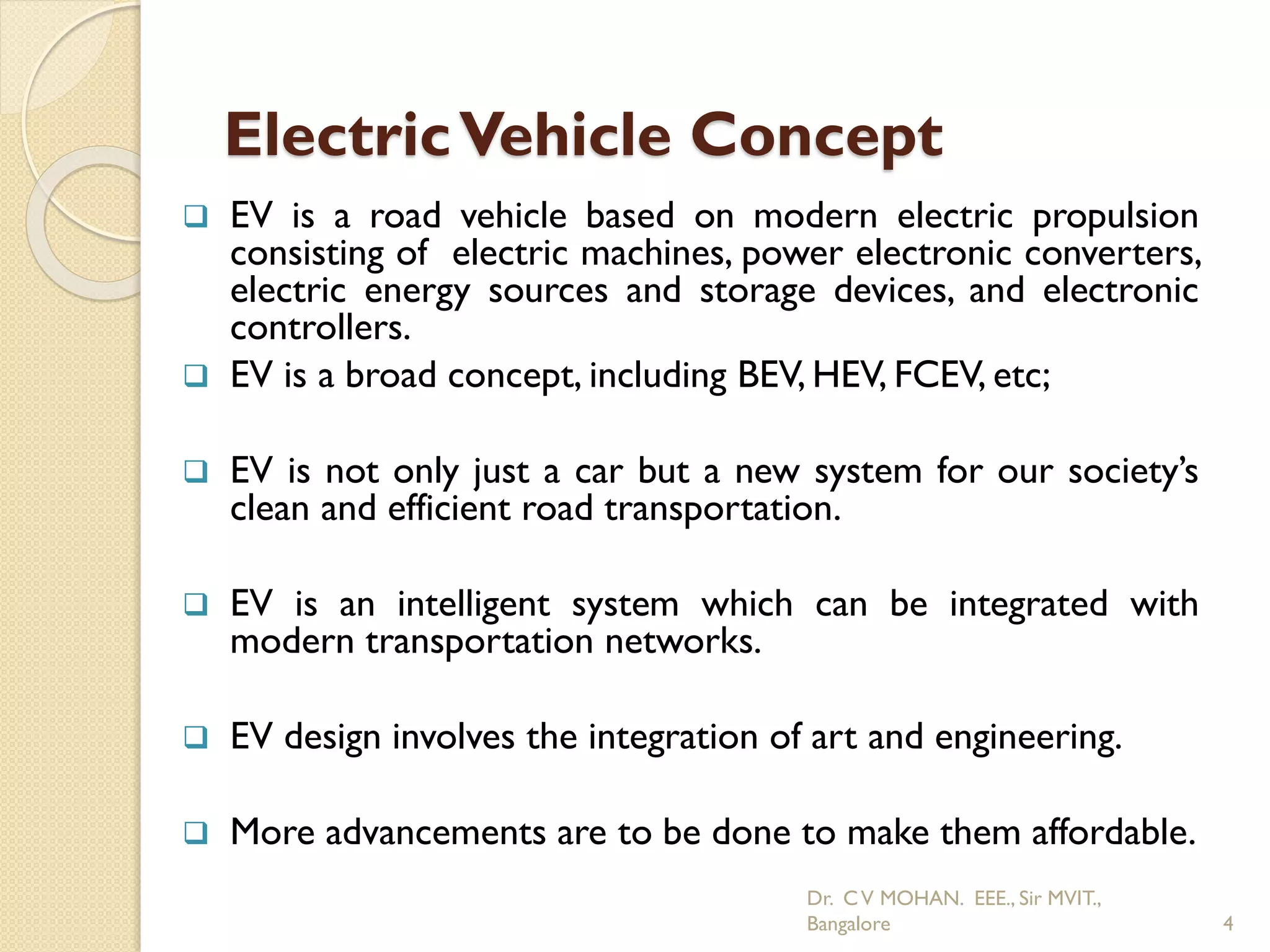 Electric Vehicle Concept

❑ EV is a road vehicle based on modern electric propulsion consisting of electric machines, power electronic converters, electric energy sources and storage devices, and electronic controllers.

❑ EV is a broad concept, including BEV, HEV, FCEV, etc;

❑ EV is not only just a car but a new system for our society's clean and efficient road transportation.

❑ EV is an intelligent system which can be integrated with modern transportation networks.

❑ EV design involves the integration of art and engineering.

❑ More advancements are to be done to make them affordable.

Dr. C V MOHAN. EEE., Sir MVIT., Bangalore

4